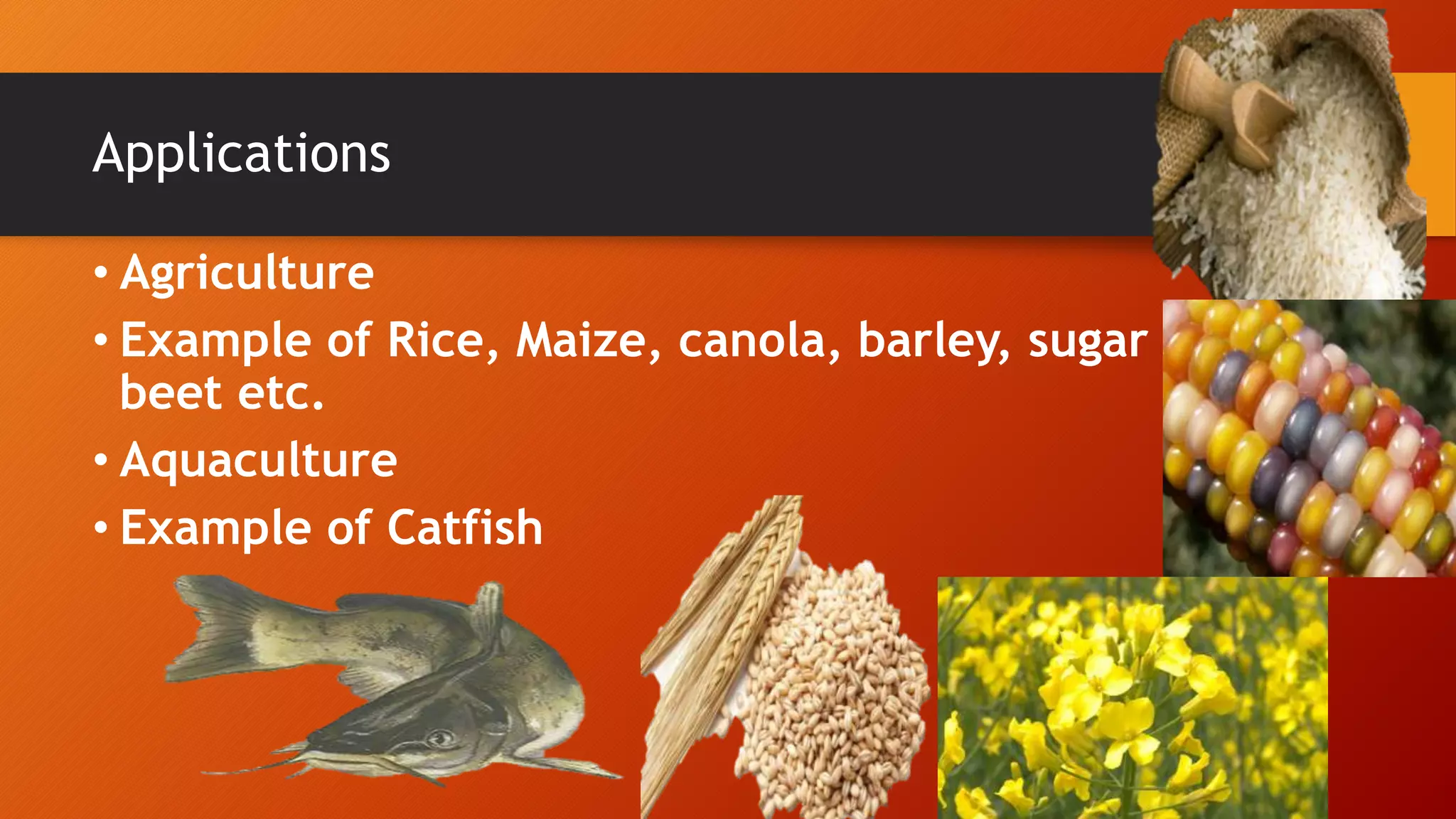 Applications

• Agriculture
• Example of Rice, Maize, canola, barley, sugar beet etc.
• Aquaculture
• Example of Catfish